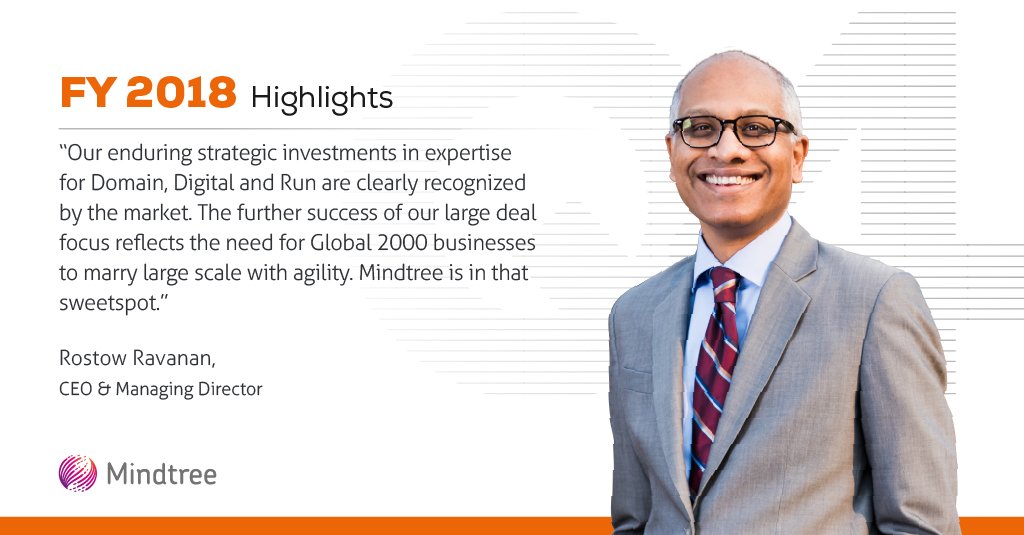 FY 2018 Highlights

"Our enduring strategic investments in expertise for Domain, Digital and Run are clearly recognized by the market. The further success of our large deal focus reflects the need for Global 2000 businesses to marry large scale with agility. Mindtree is in that sweetspot."

Rostow Ravanan,
CEO & Managing Director

Mindtree